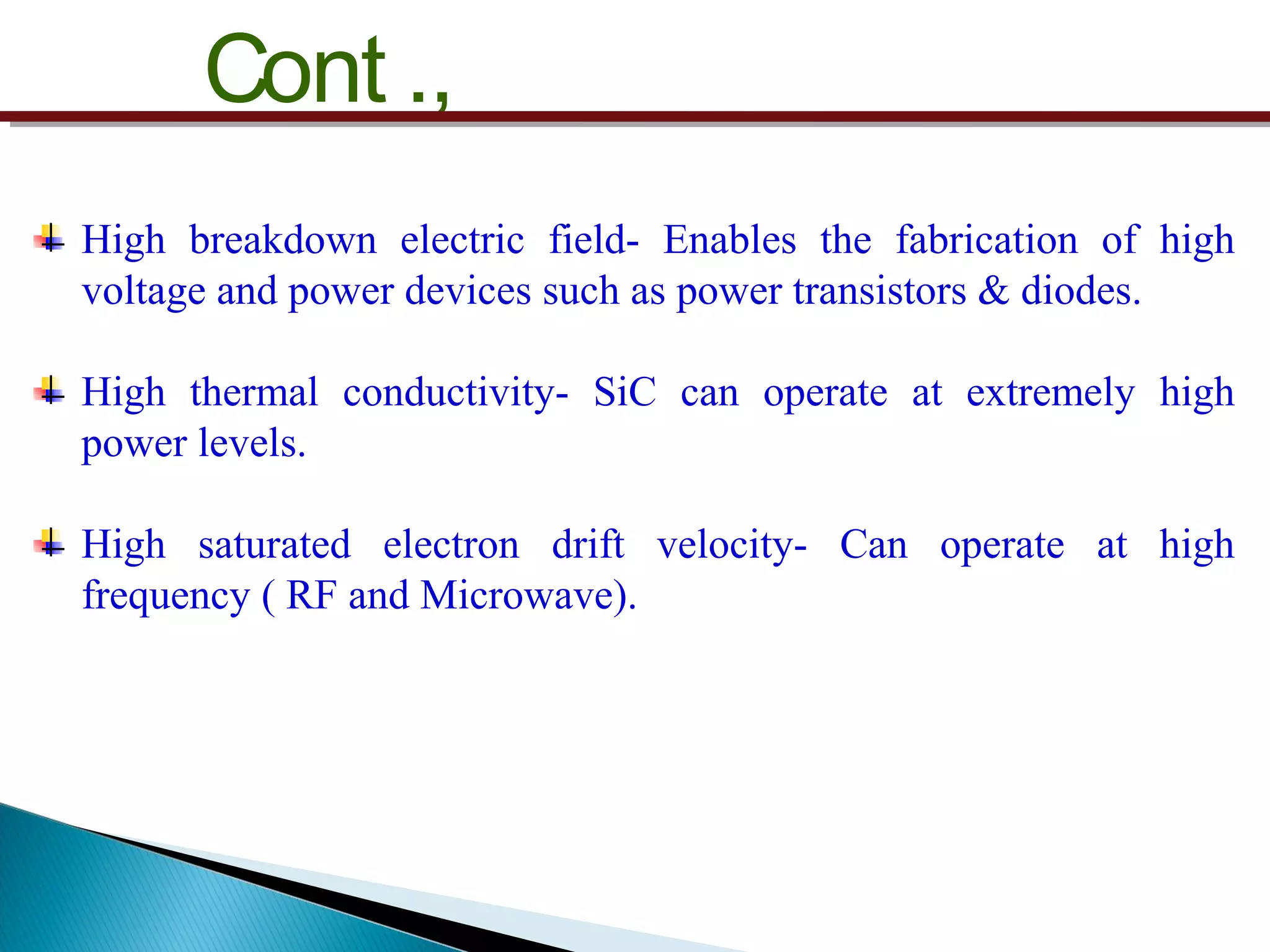 Cont .,

High breakdown electric field- Enables the fabrication of high voltage and power devices such as power transistors & diodes.

High thermal conductivity- SiC can operate at extremely high power levels.

High saturated electron drift velocity- Can operate at high frequency ( RF and Microwave).